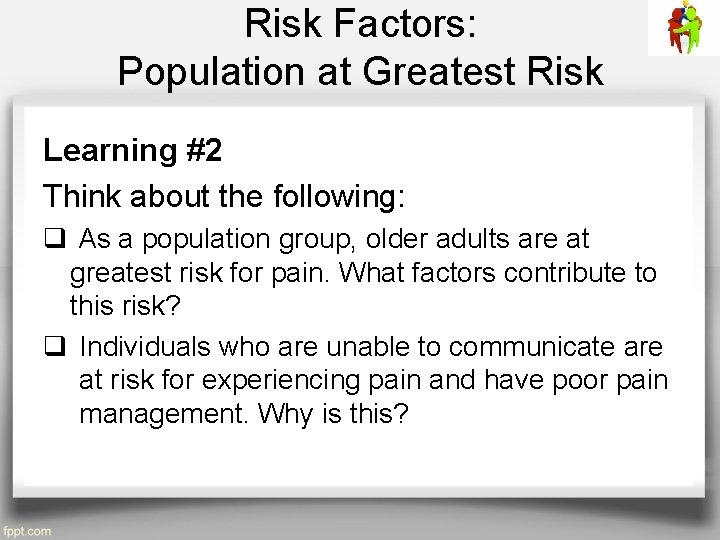 Risk Factors:
Population at Greatest Risk

Learning #2

Think about the following:

❑ As a population group, older adults are at greatest risk for pain. What factors contribute to this risk?

❑ Individuals who are unable to communicate are at risk for experiencing pain and have poor pain management. Why is this?

fppt.com